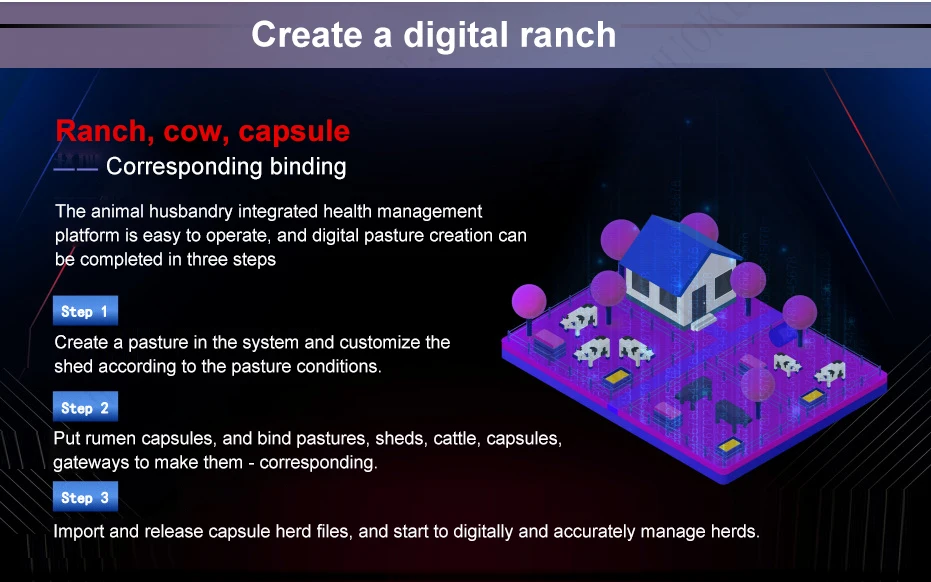 Create a digital ranch

Ranch, cow, capsule

—— Corresponding binding

The animal husbandry integrated health management platform is easy to operate, and digital pasture creation can be completed in three steps

Step 1

Create a pasture in the system and customize the shed according to the pasture conditions.

Step 2

Put rumen capsules, and bind pastures, sheds, cattle, capsules, gateways to make them - corresponding.

Step 3

Import and release capsule herd files, and start to digitally and accurately manage herds.